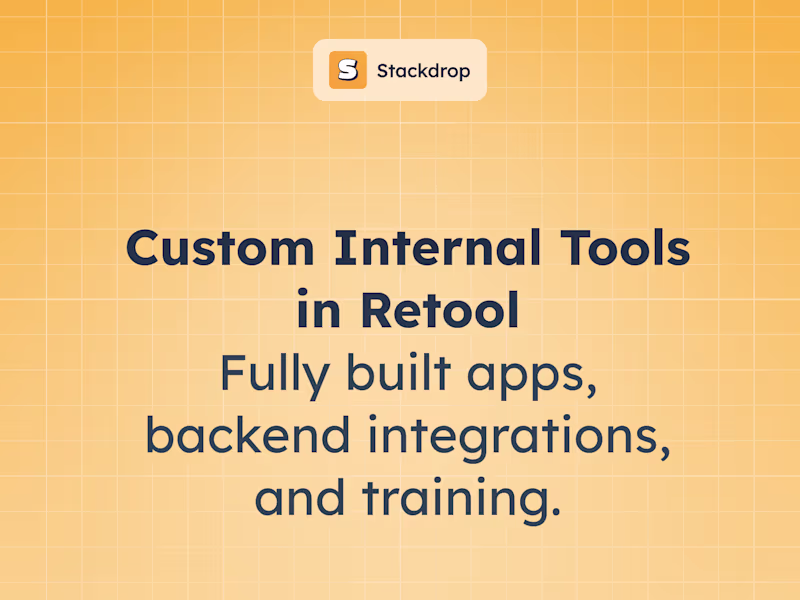 S Stackdrop

Custom Internal Tools in Retool

Fully built apps, backend integrations, and training.